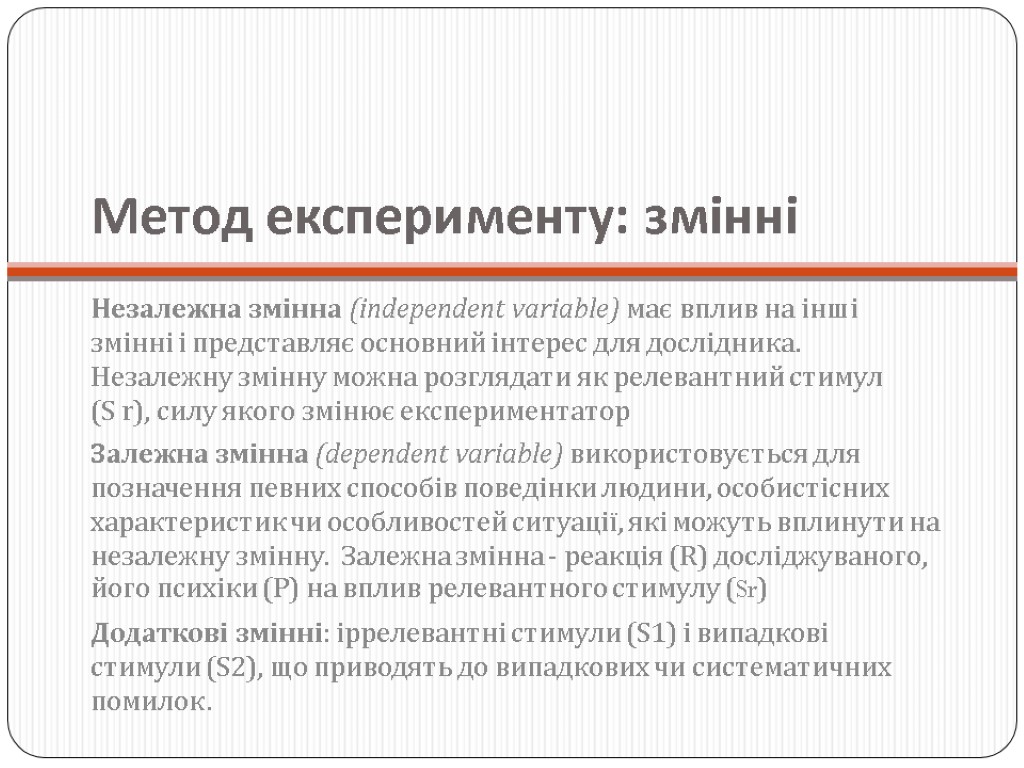 Метод експерименту: змінні

Незалежна змінна (independent variable) має вплив на інші змінні і представляє основний інтерес для дослідника. Незалежну змінну можна розглядати як релевантний стимул (S r), силу якого змінює експериментатор

Залежна змінна (dependent variable) використовується для позначення певних способів поведінки людини, особистісних характеристик чи особливостей ситуації, які можуть вплинути на незалежну змінну. Залежна змінна - реакція (R) досліджуваного, його психіки (P) на вплив релевантного стимулу (Sr)

Додаткові змінні: іррелевантні стимули (S1) і випадкові стимули (S2), що приводять до випадкових чи систематичних помилок.